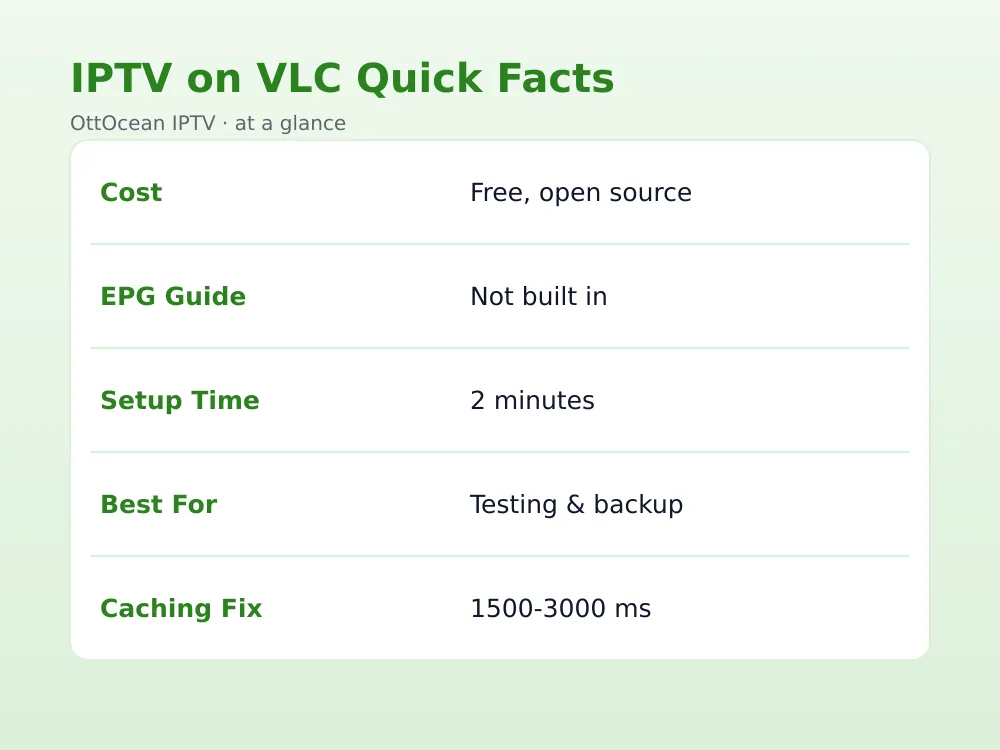 IPTV on VLC Quick Facts

OttOcean IPTV · at a glance

Cost
Free, open source

EPG Guide
Not built in

Setup Time
2 minutes

Best For
Testing & backup

Caching Fix
1500-3000 ms